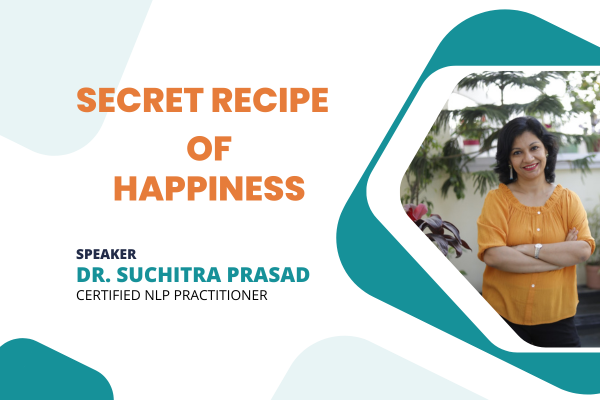 SECRET RECIPE OF HAPPINESS

SPEAKER
DR. SUCHITRA PRASAD
CERTIFIED NLP PRACTITIONER